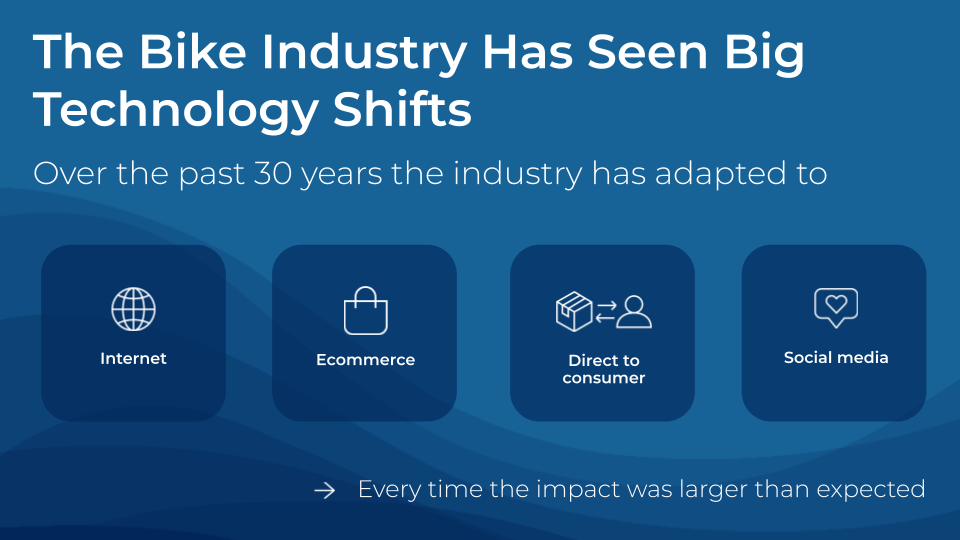 The Bike Industry Has Seen Big Technology Shifts

Over the past 30 years the industry has adapted to

Internet

Ecommerce

Direct to consumer

Social media

→ Every time the impact was larger than expected